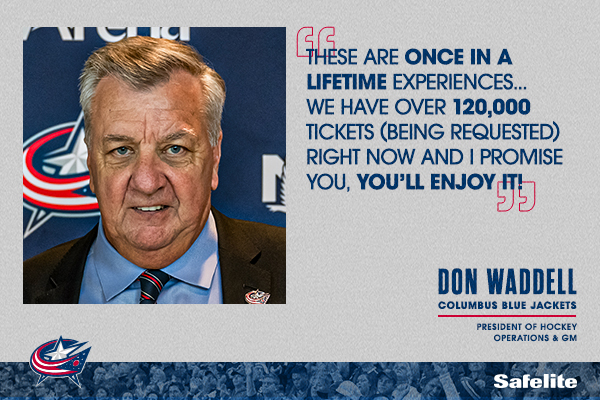 THESE ARE ONCE IN A LIFETIME EXPERIENCES... WE HAVE OVER 120,000 TICKETS (BEING REQUESTED) RIGHT NOW AND I PROMISE YOU, YOU'LL ENJOY IT!

DON WADDELL
COLUMBUS BLUE JACKETS
PRESIDENT OF HOCKEY OPERATIONS & GM

Safelite